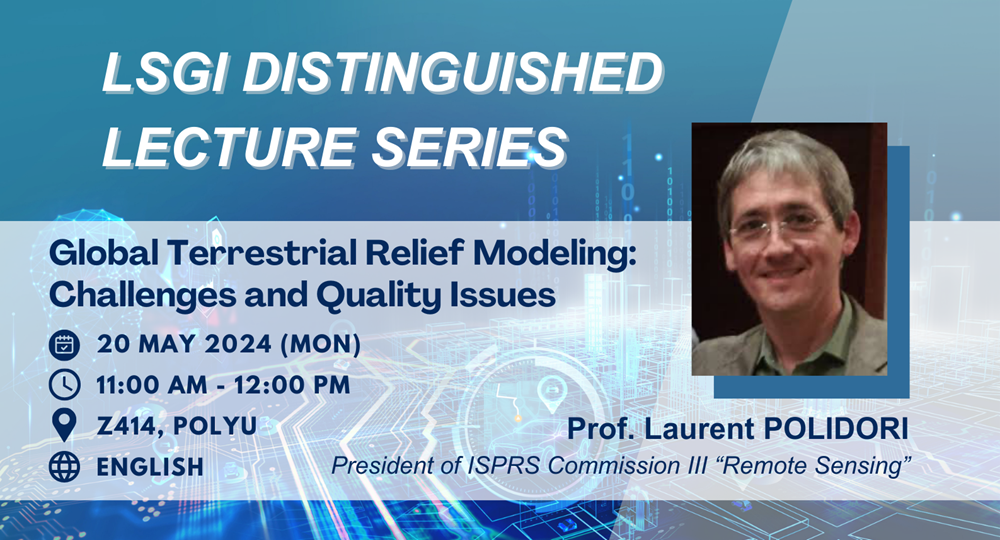 LSGI DISTINGUISHED LECTURE SERIES

Global Terrestrial Relief Modeling: Challenges and Quality Issues

20 MAY 2024 (MON)

11:00 AM - 12:00 PM

Z414, POLYU

ENGLISH

Prof. Laurent POLIDORI

President of ISPRS Commission III “Remote Sensing”